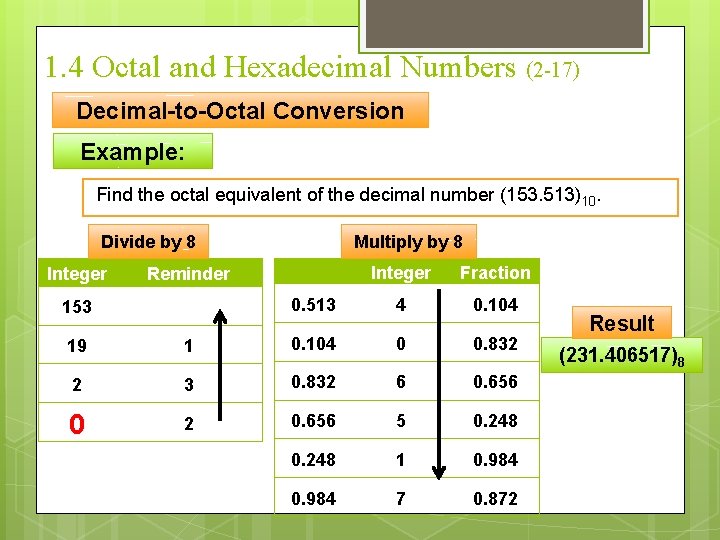 1.4 Octal and Hexadecimal Numbers (2-17)

Decimal-to-Octal Conversion

Example:

Find the octal equivalent of the decimal number $(153.513)_{10}$.

Divide by 8

| Integer | Reminder |
|---|---|
| 153 | |
| 19 | 1 |
| 2 | 3 |
| 0 | 2 |

Multiply by 8

| | Integer | Fraction |
|---|---|---|
| 0.513 | 4 | 0.104 |
| 0.104 | 0 | 0.832 |
| 0.832 | 6 | 0.656 |
| 0.656 | 5 | 0.248 |
| 0.248 | 1 | 0.984 |
| 0.984 | 7 | 0.872 |

Result

$(231.406517)_8$